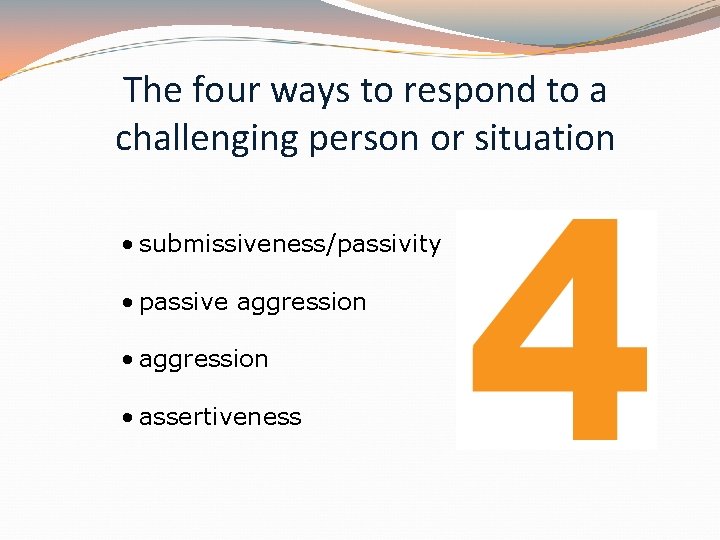 The four ways to respond to a challenging person or situation

• submissiveness/passivity

• passive aggression

• aggression

• assertiveness

4